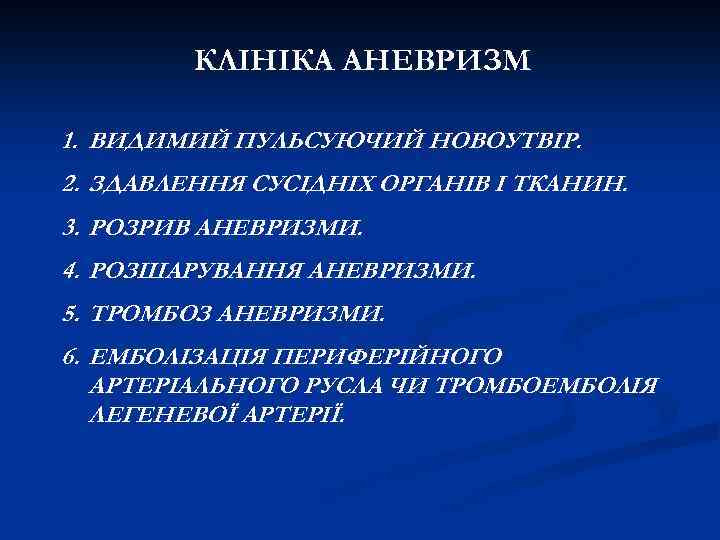 КЛІНІКА АНЕВРИЗМ

1. ВИДИМИЙ ПУЛЬСУЮЧИЙ НОВОУТВІР.

2. ЗДАВЛЕННЯ СУСІДНІХ ОРГАНІВ І ТКАНИН.

3. РОЗРИВ АНЕВРИЗМИ.

4. РОЗШАРУВАННЯ АНЕВРИЗМИ.

5. ТРОМБОЗ АНЕВРИЗМИ.

6. ЕМБОЛІЗАЦІЯ ПЕРИФЕРІЙНОГО АРТЕРІАЛЬНОГО РУСЛА ЧИ ТРОМБОЕМБОЛІЯ ЛЕГЕНЕВОЇ АРТЕРІЇ.